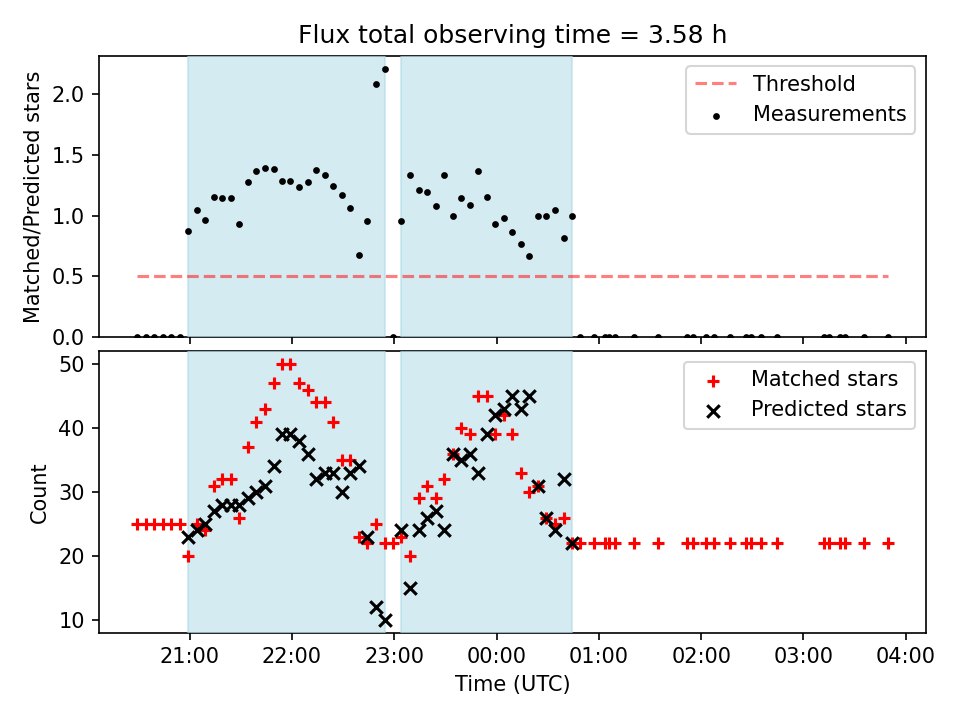 Flux total observing time = 3.58 h

Matched/Predicted stars

2.0
1.5
1.0
0.5
0.0

Threshold
Measurements

Count

50
40
30
20
10

Matched stars
Predicted stars

21:00 22:00 23:00 00:00 01:00 02:00 03:00 04:00

Time (UTC)